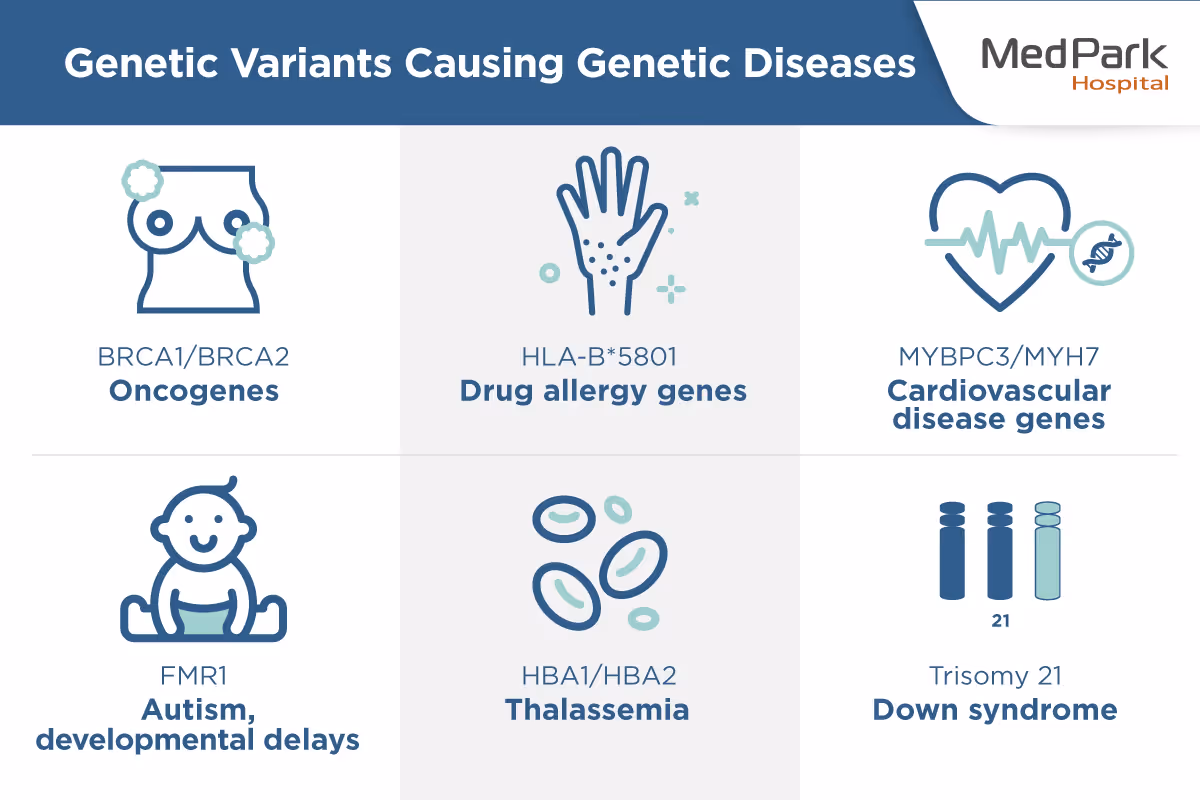 Genetic Variants Causing Genetic Diseases

MedPark
Hospital

BRCA1/BRCA2
Oncogenes

HLA-B*5801
Drug allergy genes

MYBPC3/MYH7
Cardiovascular disease genes

FMR1
Autism, developmental delays

HBA1/HBA2
Thalassemia

21

Trisomy 21
Down syndrome